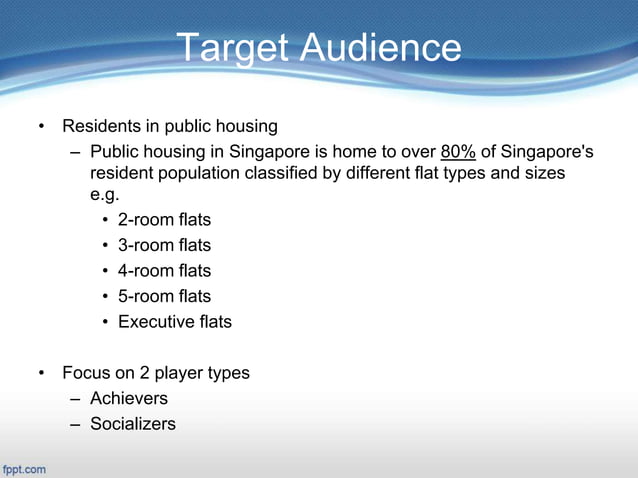 Target Audience

• Residents in public housing
  – Public housing in Singapore is home to over 80% of Singapore's resident population classified by different flat types and sizes e.g.
    • 2-room flats
    • 3-room flats
    • 4-room flats
    • 5-room flats
    • Executive flats

• Focus on 2 player types
  – Achievers
  – Socializers

fppt.com